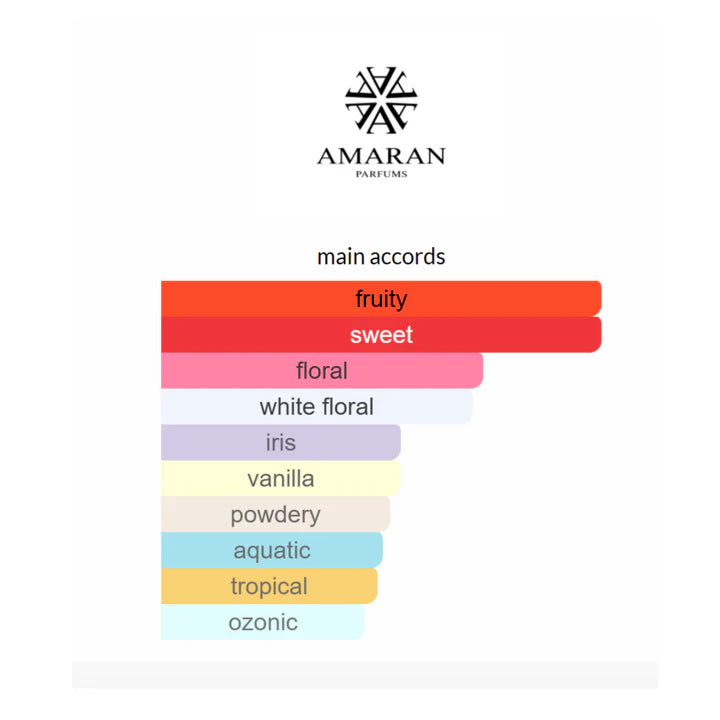 AMARAN
PARFUMS

main accords

fruity
sweet
floral
white floral
iris
vanilla
powdery
aquatic
tropical
ozonic